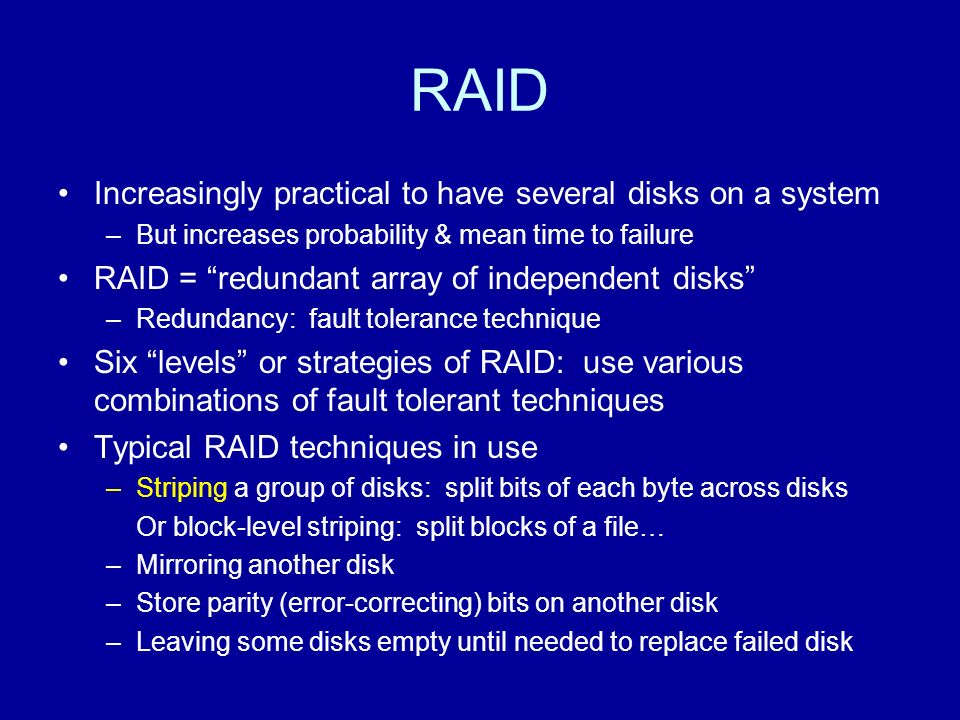 RAID

• Increasingly practical to have several disks on a system
– But increases probability & mean time to failure

• RAID = “redundant array of independent disks”
– Redundancy: fault tolerance technique

• Six “levels” or strategies of RAID: use various combinations of fault tolerant techniques

• Typical RAID techniques in use
– Striping a group of disks: split bits of each byte across disks
Or block-level striping: split blocks of a file…
– Mirroring another disk
– Store parity (error-correcting) bits on another disk
– Leaving some disks empty until needed to replace failed disk